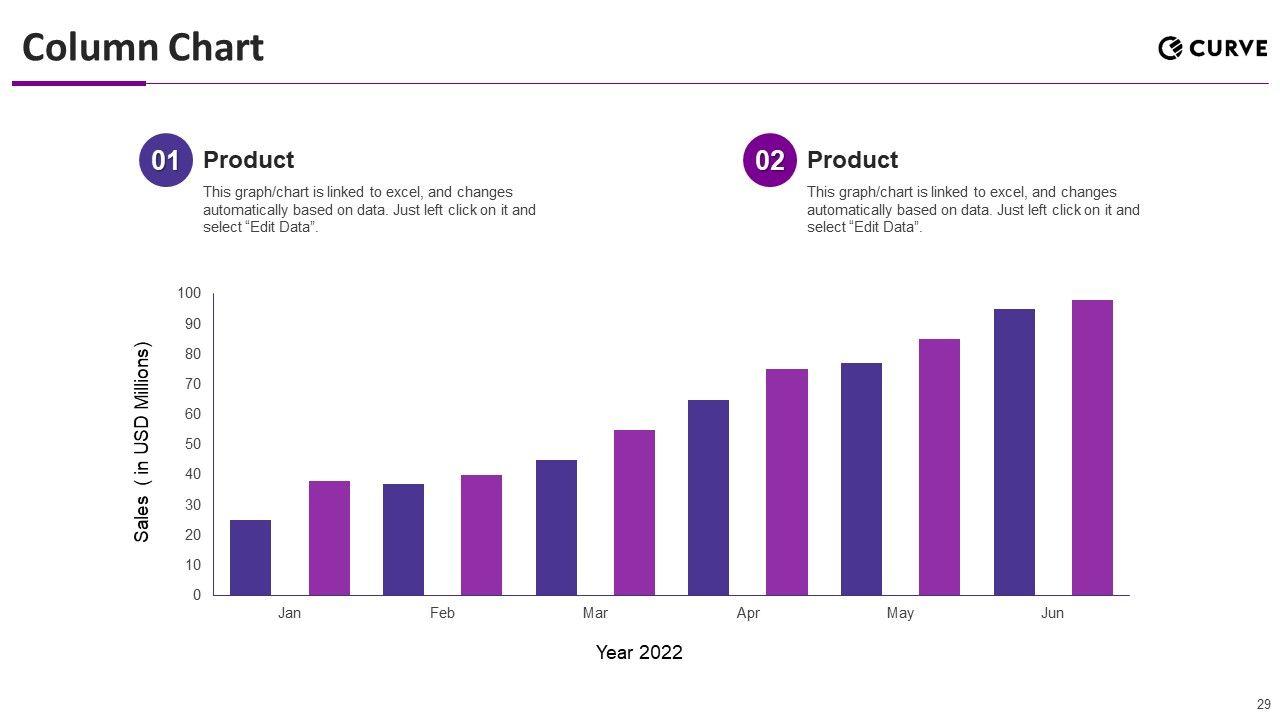 Column Chart

CURVE

01 Product

This graph/chart is linked to excel, and changes automatically based on data. Just left click on it and select “Edit Data”.

02 Product

This graph/chart is linked to excel, and changes automatically based on data. Just left click on it and select “Edit Data”.

Sales ( in USD Millions)

100
90
80
70
60
50
40
30
20
10
0

Jan
Feb
Mar
Apr
May
Jun

Year 2022

29